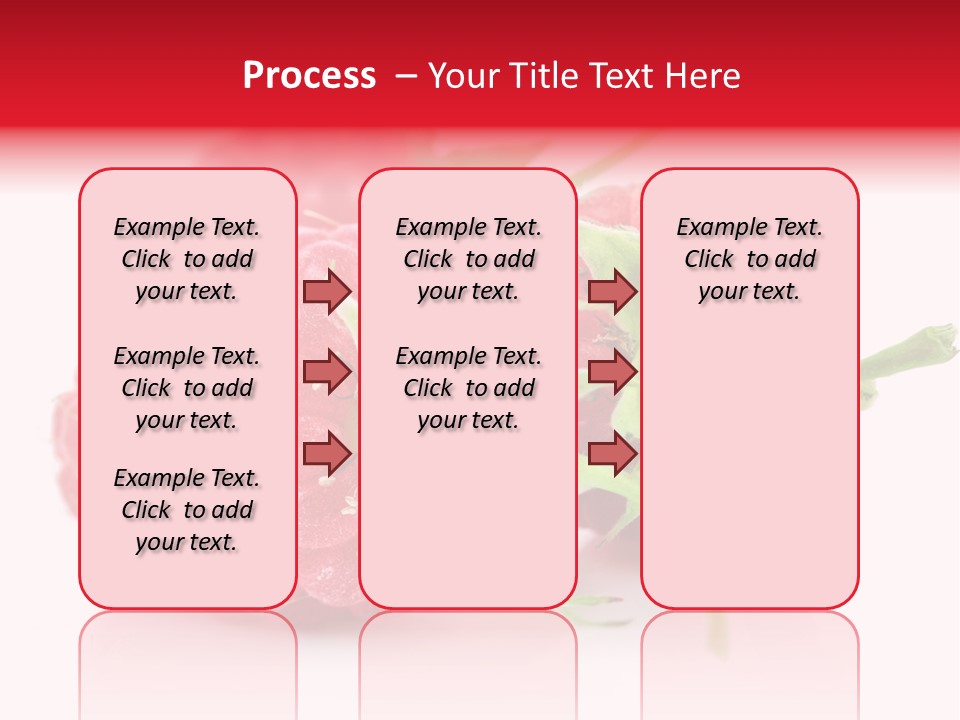 Process – Your Title Text Here

Example Text. Click to add your text.

Example Text. Click to add your text.

Example Text. Click to add your text.

Example Text. Click to add your text.

Example Text. Click to add your text.

Example Text. Click to add your text.